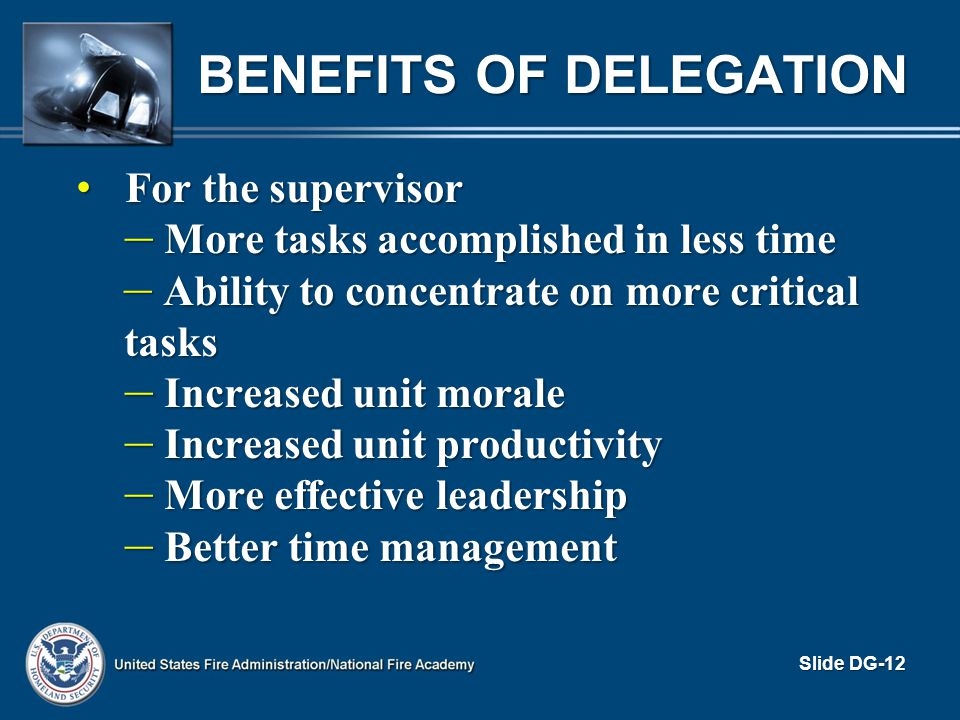 BENEFITS OF DELEGATION

• For the supervisor
– More tasks accomplished in less time
– Ability to concentrate on more critical tasks
– Increased unit morale
– Increased unit productivity
– More effective leadership
– Better time management

U.S. DEPARTMENT OF HOMELAND SECURITY

United States Fire Administration/National Fire Academy

Slide DG-12